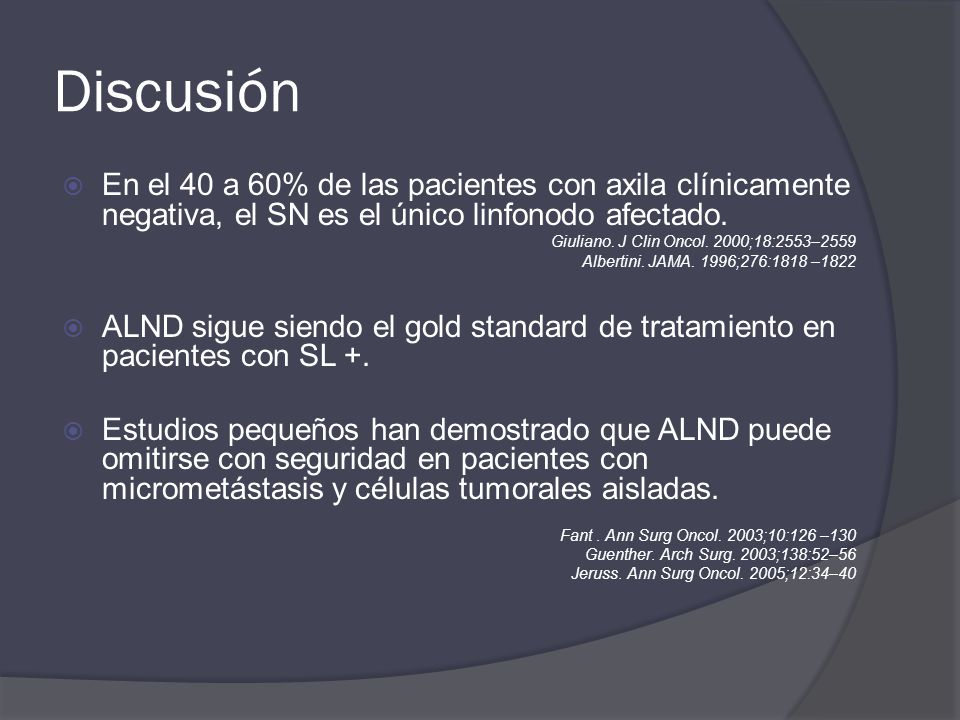 Discusión

En el 40 a 60% de las pacientes con axila clínicamente negativa, el SN es el único linfonodo afectado.

Giuliano. J Clin Oncol. 2000;18:2553–2559
Albertini. JAMA. 1996;276:1818 –1822

ALND sigue siendo el gold standard de tratamiento en pacientes con SL +.

Estudios pequeños han demostrado que ALND puede omitirse con seguridad en pacientes con micrometástasis y células tumorales aisladas.

Fant . Ann Surg Oncol. 2003;10:126 –130
Guenther. Arch Surg. 2003;138:52–56
Jeruss. Ann Surg Oncol. 2005;12:34–40